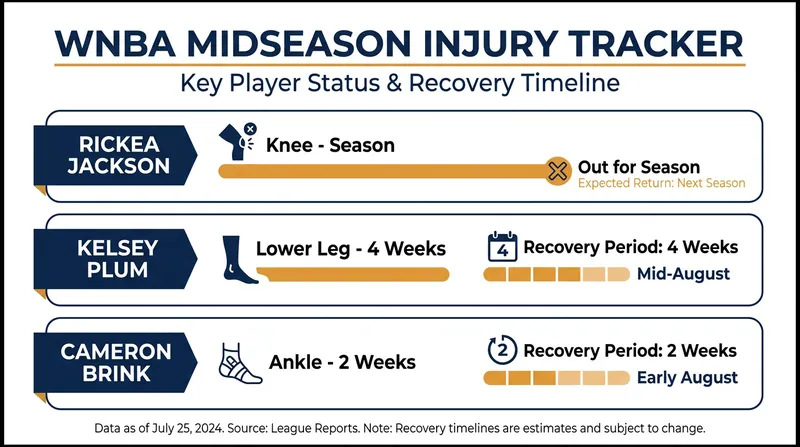 WNBA MIDSEASON INJURY TRACKER

Key Player Status & Recovery Timeline

RICKEA JACKSON

Knee - Season

Out for Season

Expected Return: Next Season

KELSEY PLUM

Lower Leg - 4 Weeks

4 Recovery Period: 4 Weeks

Mid-August

CAMERON BRINK

Ankle - 2 Weeks

2 Recovery Period: 2 Weeks

Early August

Data as of July 25, 2024. Source: League Reports. Note: Recovery timelines are estimates and subject to change.